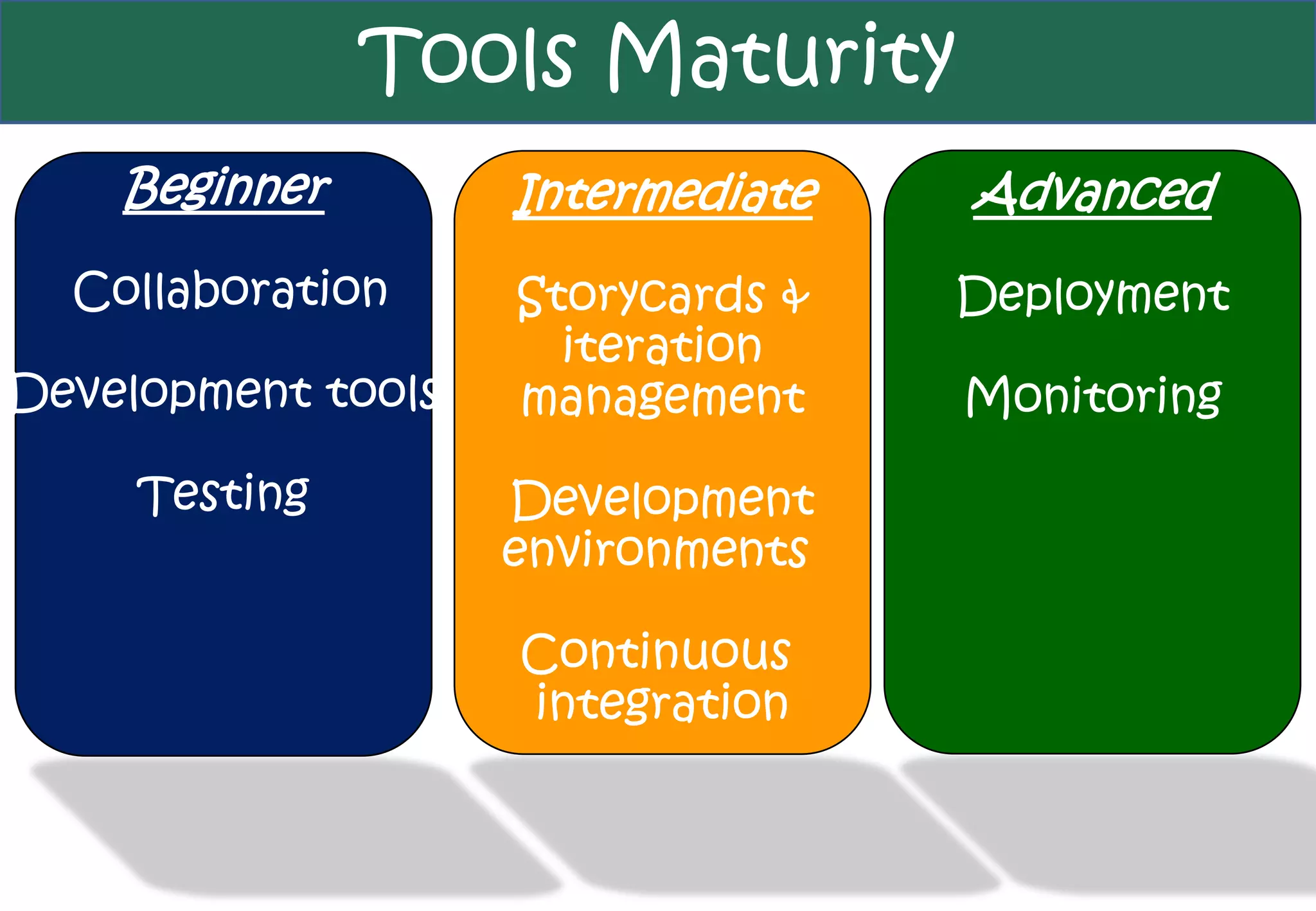 Tools Maturity

Beginner

Collaboration

Development tools

Testing

Intermediate

Storycards & iteration management

Development environments

Continuous integration

Advanced

Deployment

Monitoring